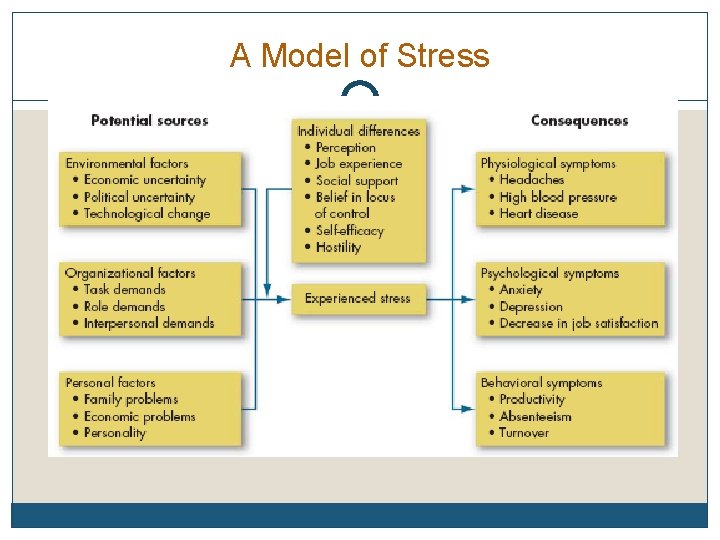 A Model of Stress

Potential sources

Environmental factors
• Economic uncertainty
• Political uncertainty
• Technological change

Organizational factors
• Task demands
• Role demands
• Interpersonal demands

Personal factors
• Family problems
• Economic problems
• Personality

Individual differences
• Perception
• Job experience
• Social support
• Belief in locus of control
• Self-efficacy
• Hostility

Experienced stress

Consequences

Physiological symptoms
• Headaches
• High blood pressure
• Heart disease

Psychological symptoms
• Anxiety
• Depression
• Decrease in job satisfaction

Behavioral symptoms
• Productivity
• Absenteeism
• Turnover